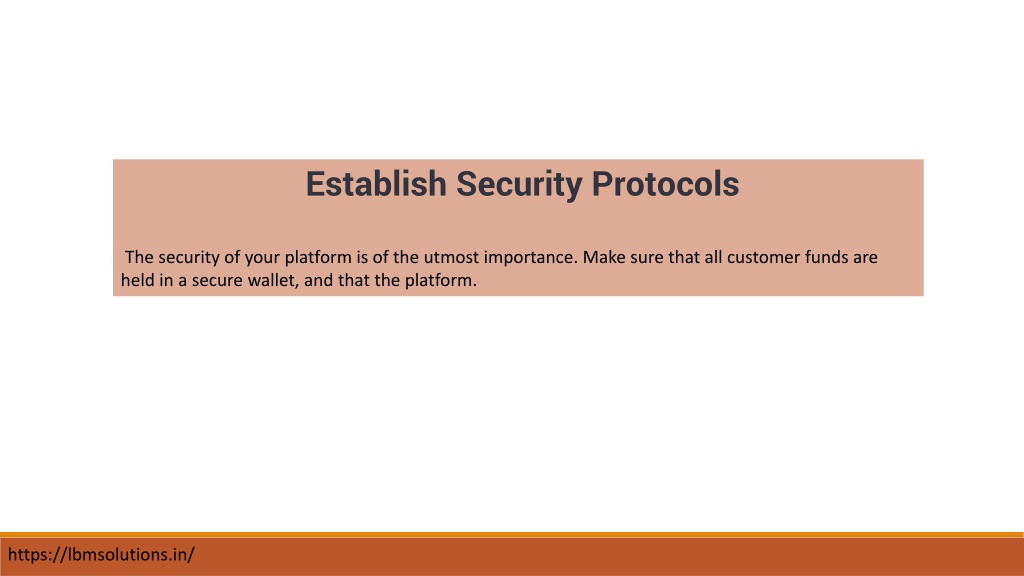 Establish Security Protocols

The security of your platform is of the utmost importance. Make sure that all customer funds are held in a secure wallet, and that the platform.

https://lbmsolutions.in/